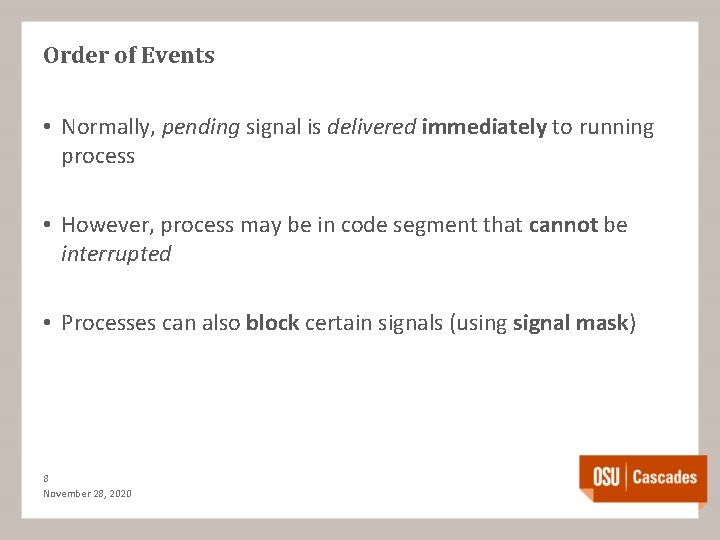 Order of Events

• Normally, pending signal is delivered immediately to running process

• However, process may be in code segment that cannot be interrupted

• Processes can also block certain signals (using signal mask)

8
November 28, 2020

OSU | Cascades